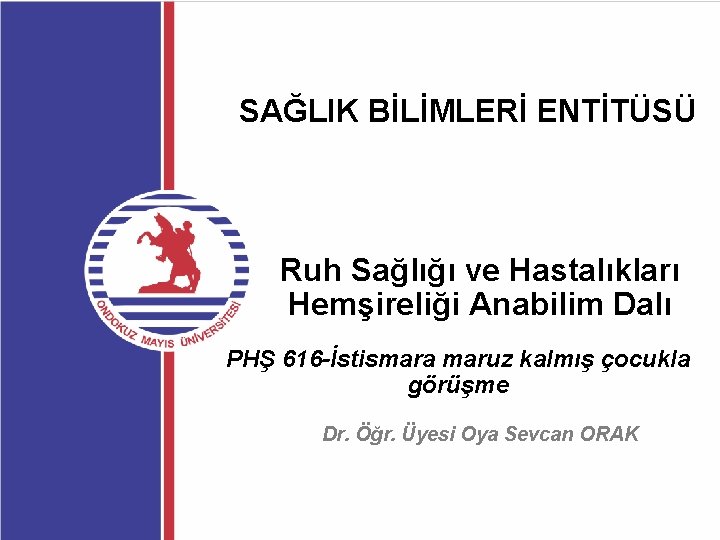 SAĞLIK BİLİMLERİ ENTİTÜSÜ

ONDOKUZ MAYIS ÜNİVERSİTESİ

Ruh Sağlığı ve Hastalıkları Hemşireliği Anabilim Dalı

PHŞ 616-İstismara maruz kalmış çocukla görüşme

Dr. Öğr. Üyesi Oya Sevcan ORAK